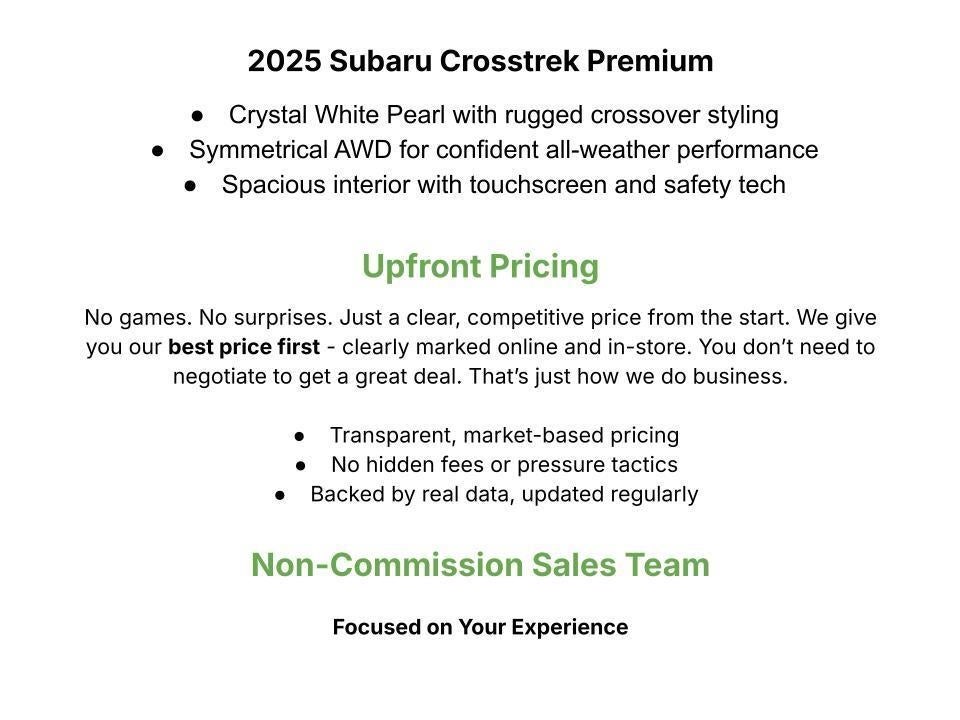 2025 Subaru Crosstrek Premium

● Crystal White Pearl with rugged crossover styling
● Symmetrical AWD for confident all-weather performance
● Spacious interior with touchscreen and safety tech

Upfront Pricing

No games. No surprises. Just a clear, competitive price from the start. We give you our best price first - clearly marked online and in-store. You don't need to negotiate to get a great deal. That's just how we do business.

● Transparent, market-based pricing
● No hidden fees or pressure tactics
● Backed by real data, updated regularly

Non-Commission Sales Team

Focused on Your Experience